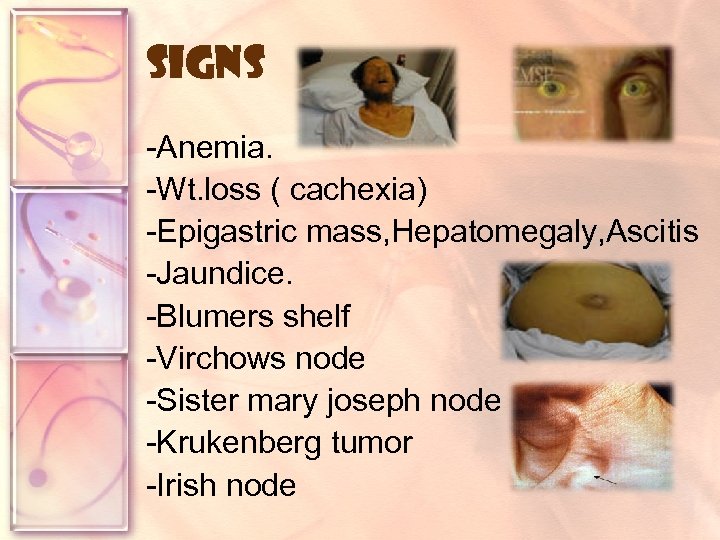 SIGNS

CMSP

-Anemia.
-Wt.loss ( cachexia)
-Epigastric mass,Hepatomegaly,Ascitis
-Jaundice.
-Blumers shelf
-Virchows node
-Sister mary joseph node
-Krukenberg tumor
-Irish node